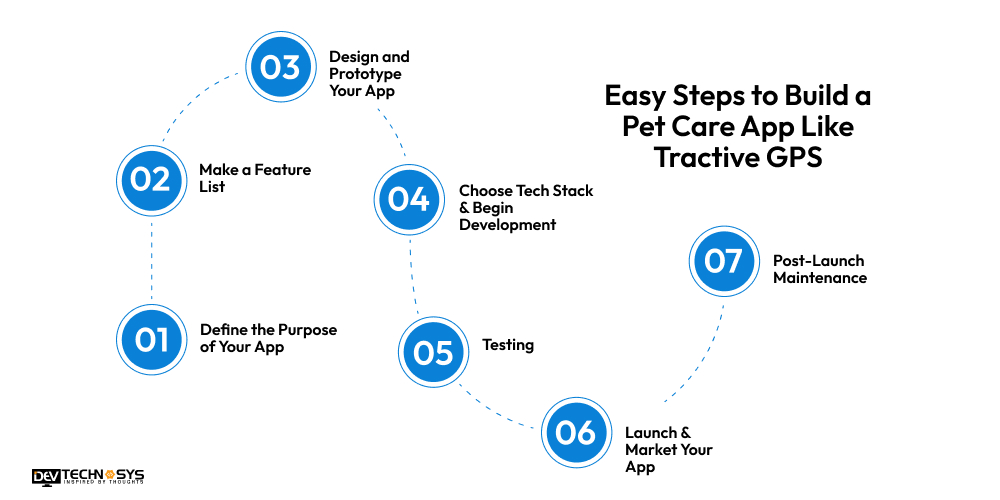 Easy Steps to Build a Pet Care App Like Tractive GPS

01 Define the Purpose of Your App

02 Make a Feature List

03 Design and Prototype Your App

04 Choose Tech Stack & Begin Development

05 Testing

06 Launch & Market Your App

07 Post-Launch Maintenance

DEV TECHNOSYS
INSPIRED BY THOUGHTS